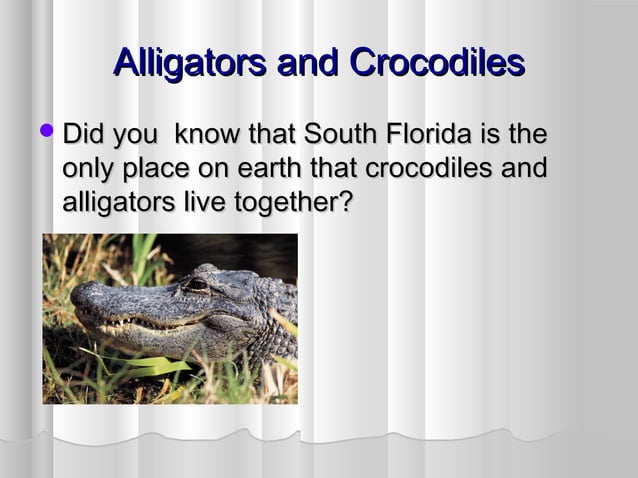 Alligators and Crocodiles

• Did you  know that South Florida is the only place on earth that crocodiles and alligators live together?